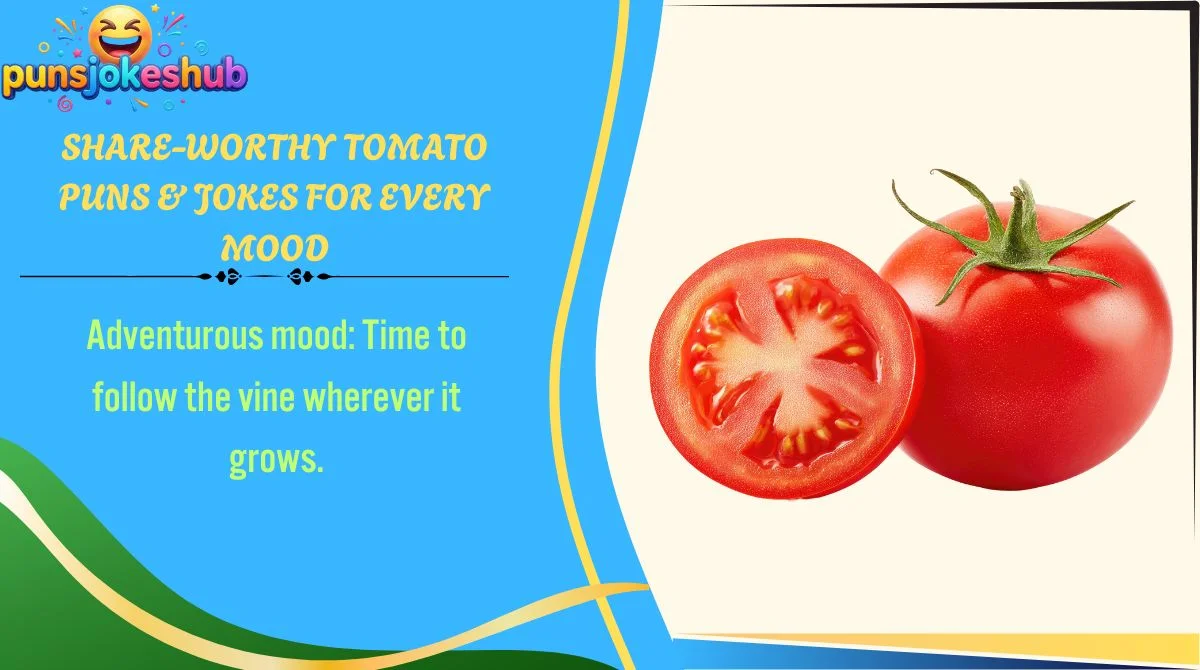 punsjokeshub

SHARE-WORTHY TOMATO PUNS & JOKES FOR EVERY MOOD

Adventurous mood: Time to follow the vine wherever it grows.